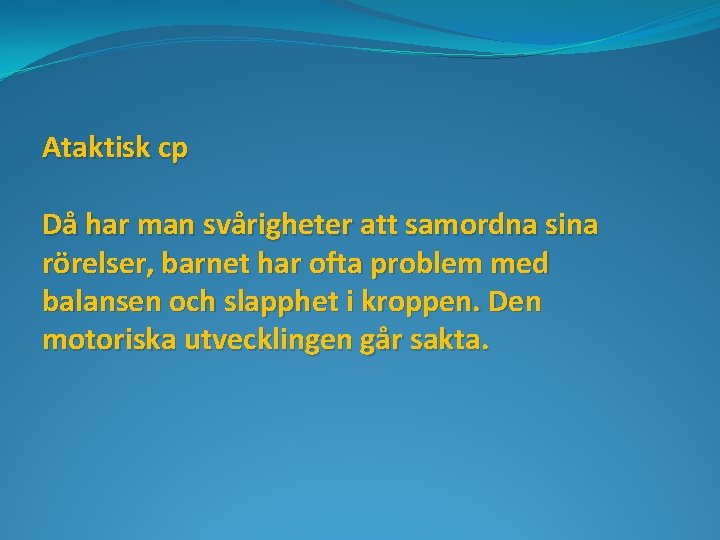 Ataktisk cp

Då har man svårigheter att samordna sina rörelser, barnet har ofta problem med balansen och slapphet i kroppen. Den motoriska utvecklingen går sakta.